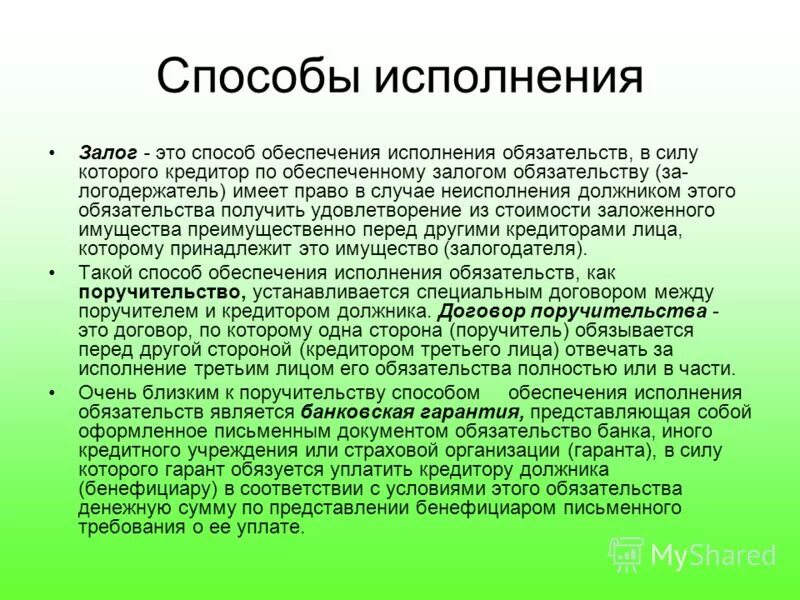 Способы исполнения

• Залог - это способ обеспечения исполнения обязательств, в силу которого кредитор по обеспеченному залогом обязательству (залогодержатель) имеет право в случае неисполнения должником этого обязательства получить удовлетворение из стоимости заложенного имущества преимущественно перед другими кредиторами лица, которому принадлежит это имущество (залогодателя).

• Такой способ обеспечения исполнения обязательств, как поручительство, устанавливается специальным договором между поручителем и кредитором должника. Договор поручительства - это договор, по которому одна сторона (поручитель) обязывается перед другой стороной (кредитором третьего лица) отвечать за исполнение третьим лицом его обязательства полностью или в части.

• Очень близким к поручительству способом обеспечения исполнения обязательств является банковская гарантия, представляющая собой оформленное письменным документом обязательство банка, иного кредитного учреждения или страховой организации (гаранта), в силу которого гарант обязуется уплатить кредитору должника (бенефициару) в соответствии с условиями этого обязательства денежную сумму по представлении бенефициаром письменного требования о ее уплате.

MyShared